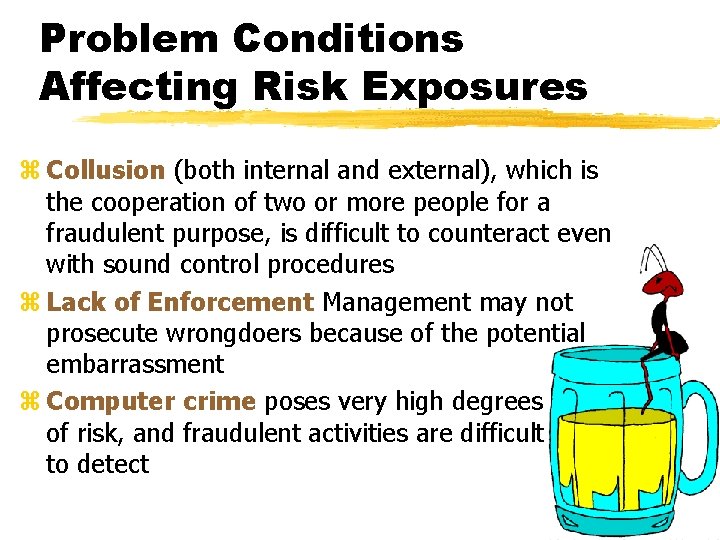 Problem Conditions Affecting Risk Exposures

⌘ Collusion (both internal and external), which is the cooperation of two or more people for a fraudulent purpose, is difficult to counteract even with sound control procedures

⌘ Lack of Enforcement Management may not prosecute wrongdoers because of the potential embarrassment

⌘ Computer crime poses very high degrees of risk, and fraudulent activities are difficult to detect